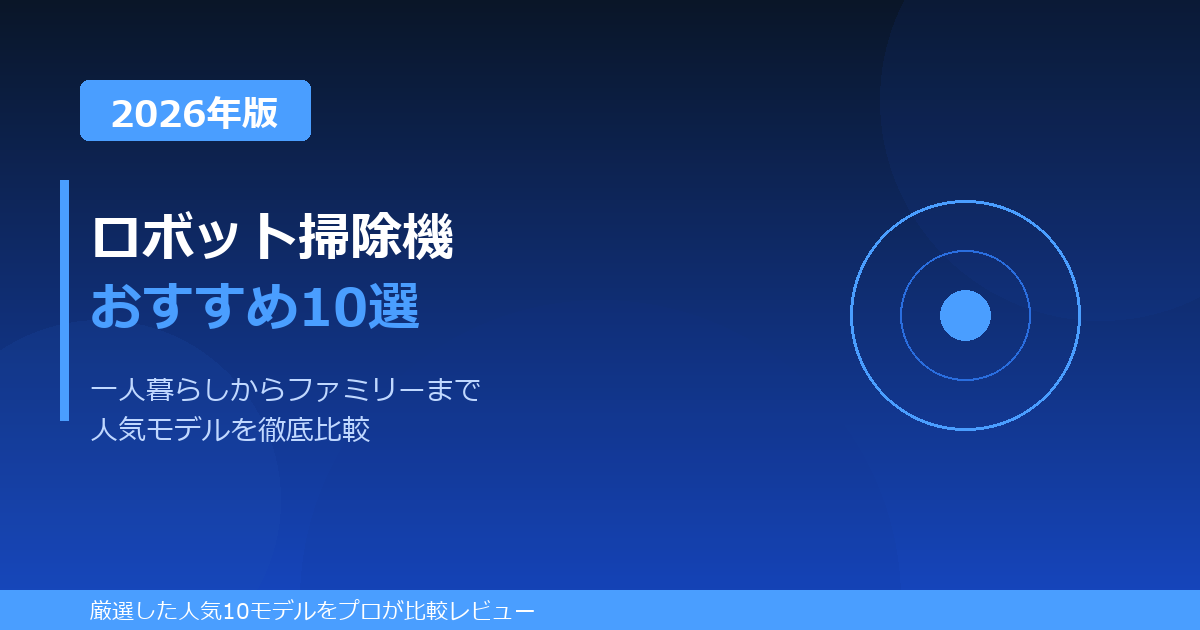 2026年版

ロボット掃除機
おすすめ10選

一人暮らしからファミリーまで
人気モデルを徹底比較

厳選した人気10モデルをプロが比較レビュー